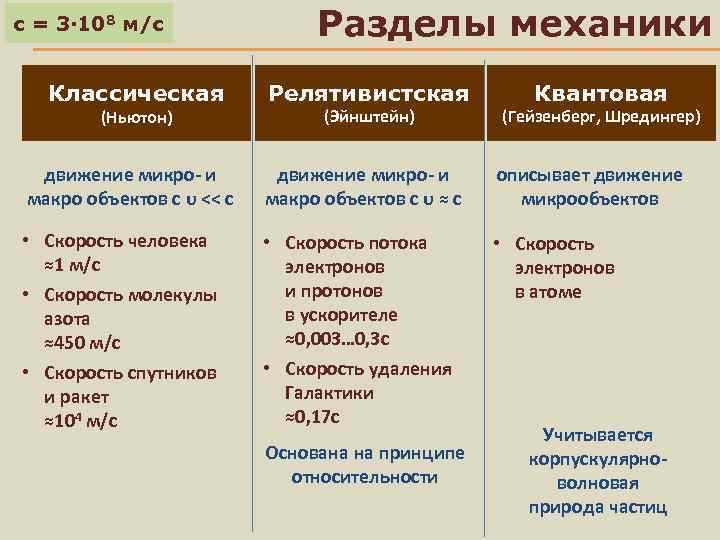 $c = 3 \cdot 10^8$ м/с

Разделы механики

Классическая
(Ньютон)

движение микро- и макро объектов с $\upsilon << c$

• Скорость человека ≈1 м/с
• Скорость молекулы азота ≈450 м/с
• Скорость спутников и ракет ≈$10^4$ м/с

Релятивистская
(Эйнштейн)

движение микро- и макро объектов с $\upsilon \approx c$

• Скорость потока электронов и протонов в ускорителе ≈0,003…0,3с
• Скорость удаления Галактики ≈0,17с

Основана на принципе относительности

Квантовая
(Гейзенберг, Шредингер)

описывает движение микрообъектов

• Скорость электронов в атоме

Учитывается корпускулярно-волновая природа частиц